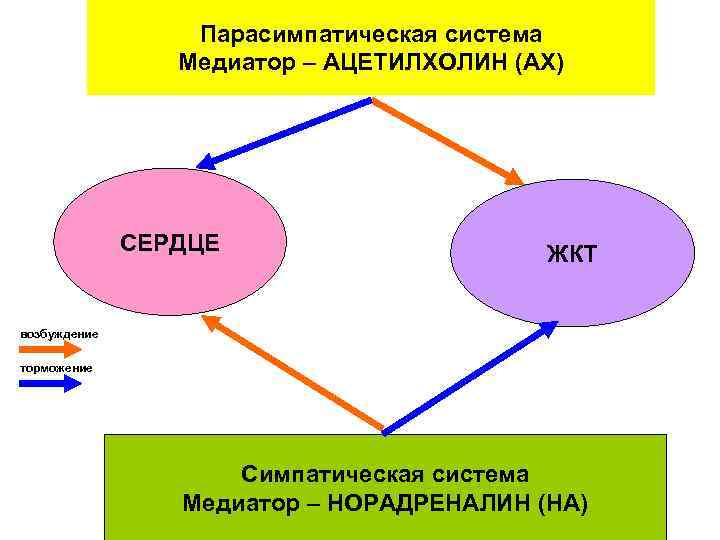 Парасимпатическая система
Медиатор – АЦЕТИЛХОЛИН (АХ)

СЕРДЦЕ

ЖКТ

возбуждение

торможение

Симпатическая система
Медиатор – НОРАДРЕНАЛИН (НА)